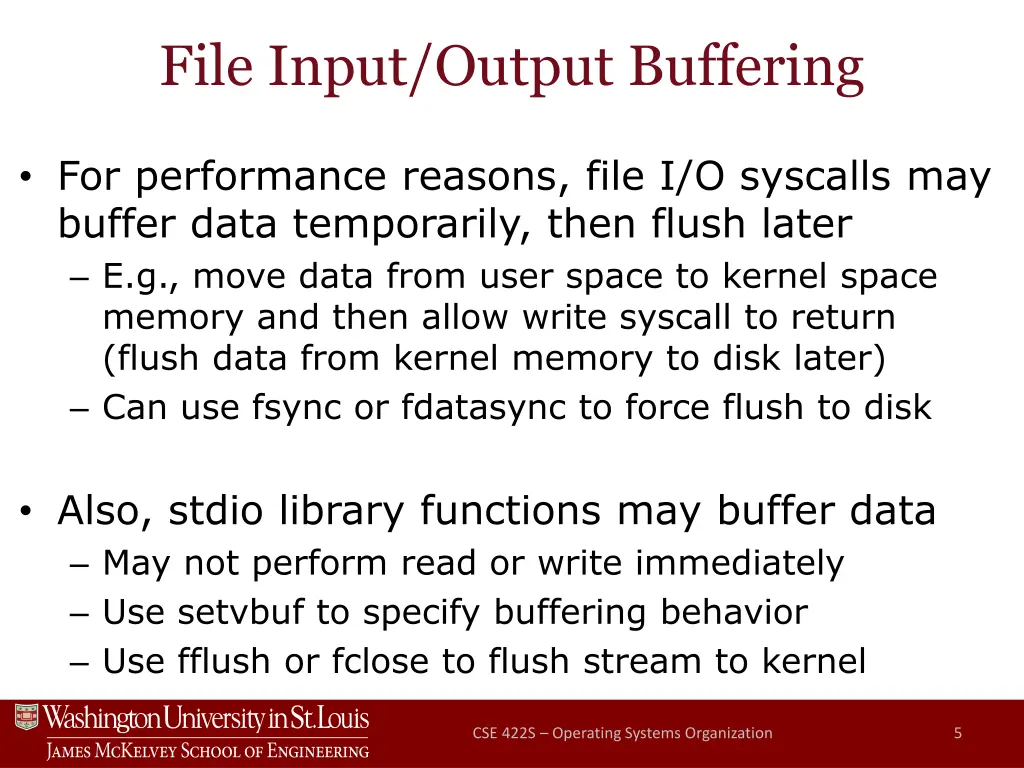 File Input/Output Buffering

• For performance reasons, file I/O syscalls may buffer data temporarily, then flush later
– E.g., move data from user space to kernel space memory and then allow write syscall to return (flush data from kernel memory to disk later)
– Can use fsync or fdatasync to force flush to disk

• Also, stdio library functions may buffer data
– May not perform read or write immediately
– Use setvbuf to specify buffering behavior
– Use fflush or fclose to flush stream to kernel

Washington University in St. Louis
James McKelvey School of Engineering

CSE 422S – Operating Systems Organization

5